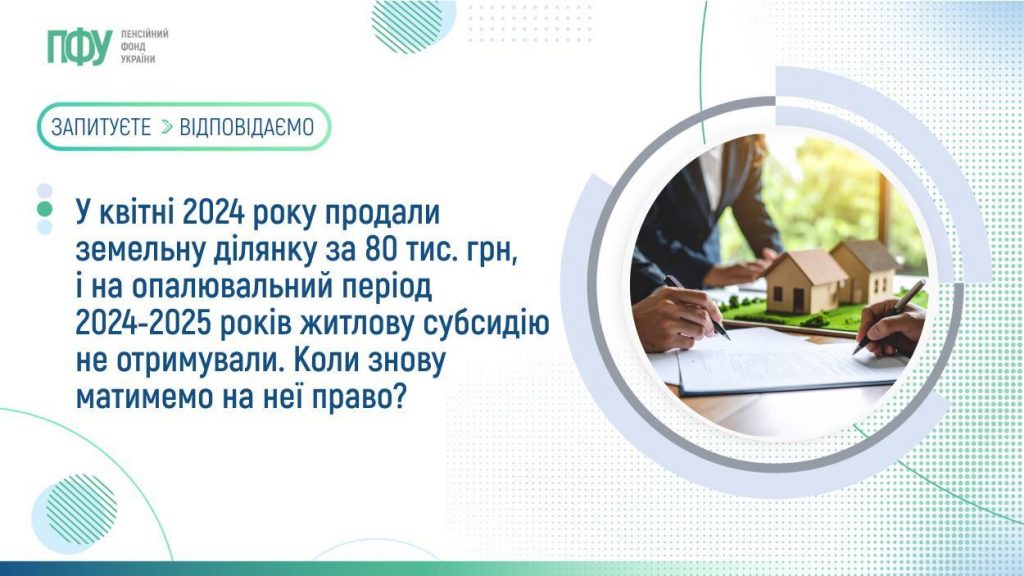 ПФУ ПЕНСІЙНИЙ ФОНД УКРАЇНИ

ЗАПИТУЄТЕ > ВІДПОВІДАЄМО

У квітні 2024 року продали земельну ділянку за 80 тис. грн, і на опалювальний період 2024-2025 років житлову субсидію не отримували. Коли знову матимемо на неї право?